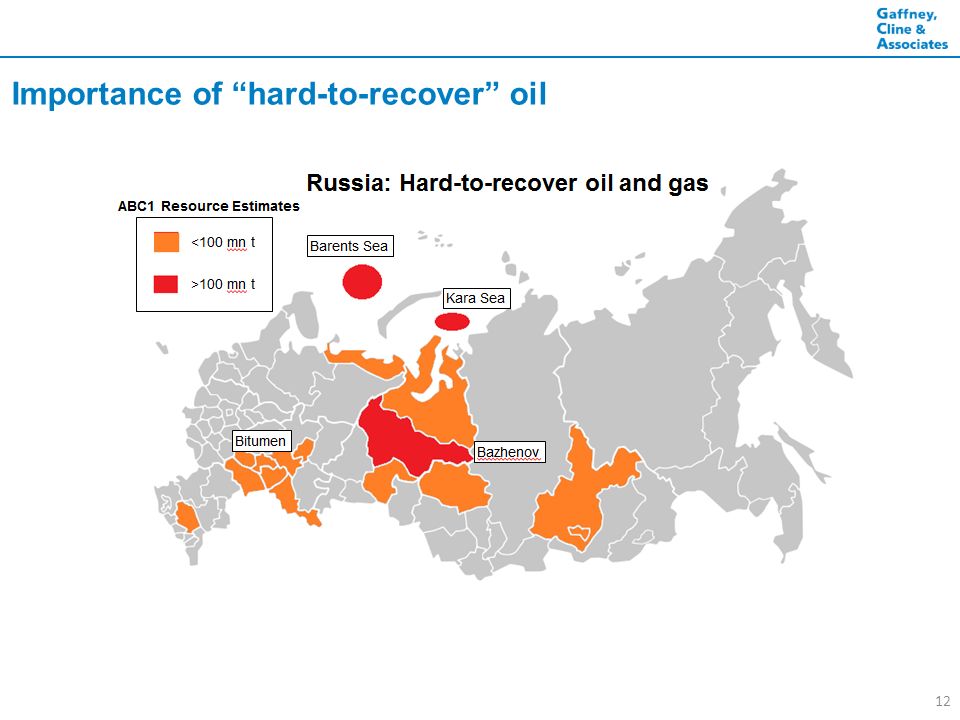 Gaffney, Cline & Associates

Importance of “hard-to-recover” oil

Russia: Hard-to-recover oil and gas

ABC1 Resource Estimates

<100 mn t

>100 mn t

Barents Sea

Kara Sea

Bitumen

Bazhenov

12